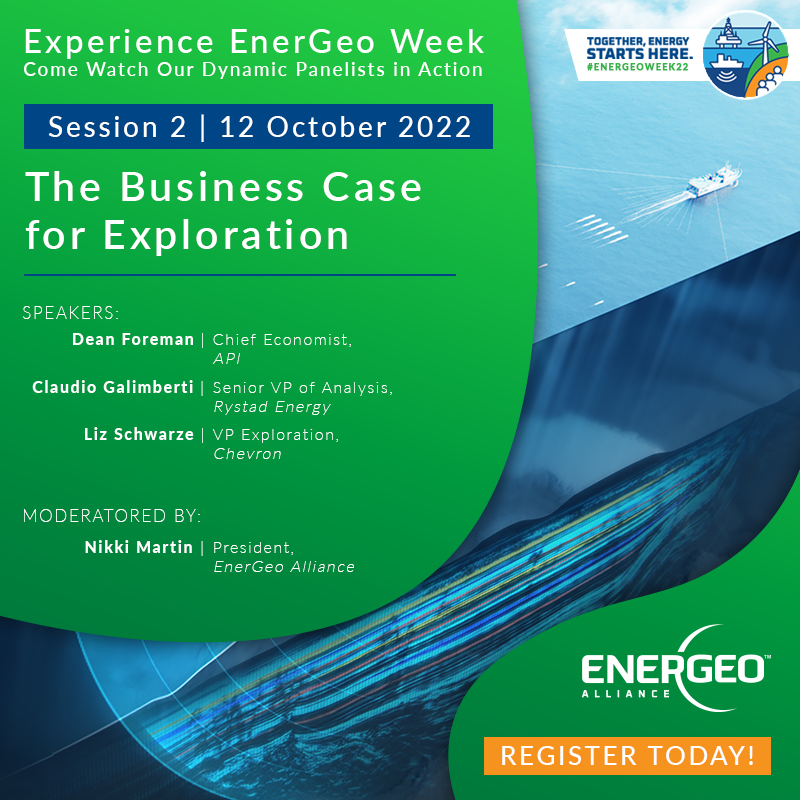 Experience EnerGeo Week
Come Watch Our Dynamic Panelists in Action

TOGETHER, ENERGY STARTS HERE.
#ENERGEOWEEK22

Session 2 | 12 October 2022

The Business Case for Exploration

SPEAKERS:
Dean Foreman | Chief Economist, API
Claudio Galimberti | Senior VP of Analysis, Rystad Energy
Liz Schwarze | VP Exploration, Chevron

MODERATORED BY:
Nikki Martin | President, EnerGeo Alliance

ENERGEO™ ALLIANCE

REGISTER TODAY!